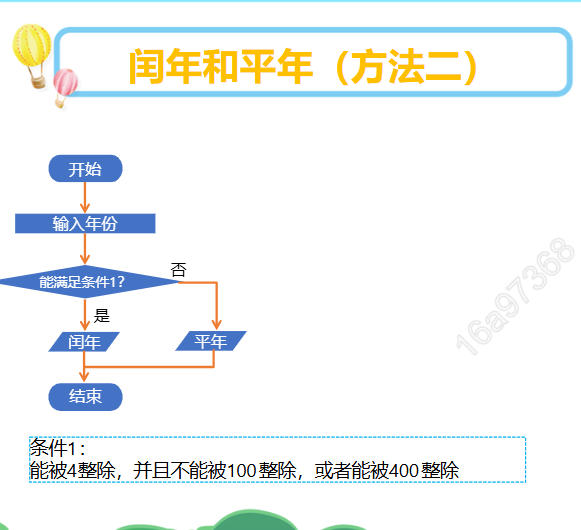 闰年和平年（方法二）

开始

输入年份

能满足条件1？

否

是

闰年

平年

结束

16a97368

条件1：
能被4整除，并且不能被100整除，或者能被400整除